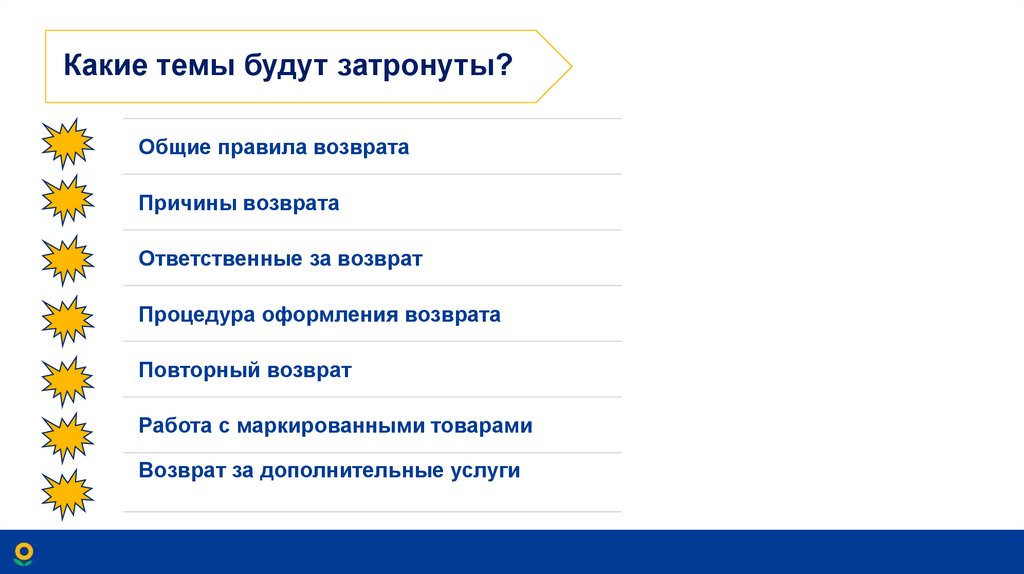 Какие темы будут затронуты?

Общие правила возврата

Причины возврата

Ответственные за возврат

Процедура оформления возврата

Повторный возврат

Работа с маркированными товарами

Возврат за дополнительные услуги